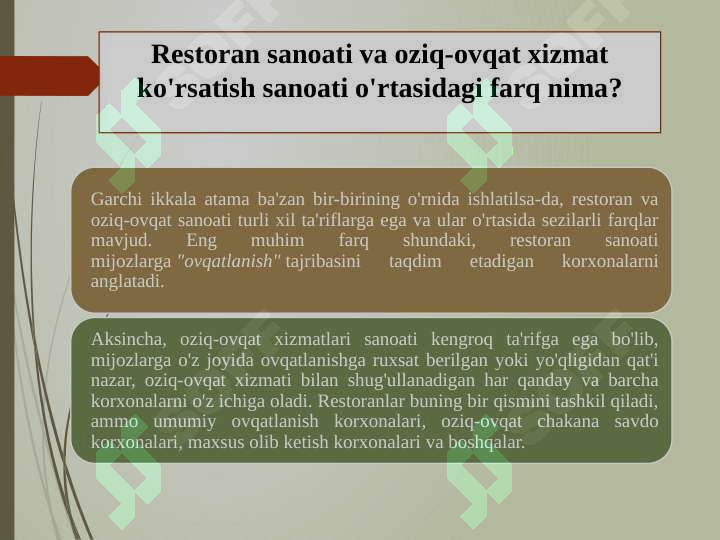 Restoran sanoati va oziq-ovqat xizmat ko'rsatish sanoati o'rtasidagi farq nima?

Garchi ikkala atama ba'zan bir-birining o'rnida ishlatilsa-da, restoran va oziq-ovqat sanoati turli xil ta'riflarga ega va ular o'rtasida sezilarli farqlar mavjud. Eng muhim farq shundaki, restoran sanoati mijozlarga "ovqatlanish" tajribasini taqdim etadigan korxonalarni anglatadi.

Aksincha, oziq-ovqat xizmatlari sanoati kengroq ta'rifga ega bo'lib, mijozlarga o'z joyida ovqatlanishga ruxsat berilgan yoki yo'qligidan qat'i nazar, oziq-ovqat xizmati bilan shug'ullanadigan har qanday va barcha korxonalarni o'z ichiga oladi. Restoranlar buning bir qismini tashkil qiladi, ammo umumiy ovqatlanish korxonalari, oziq-ovqat chakana savdo korxonalari, maxsus olib ketish korxonalari va boshqalar.